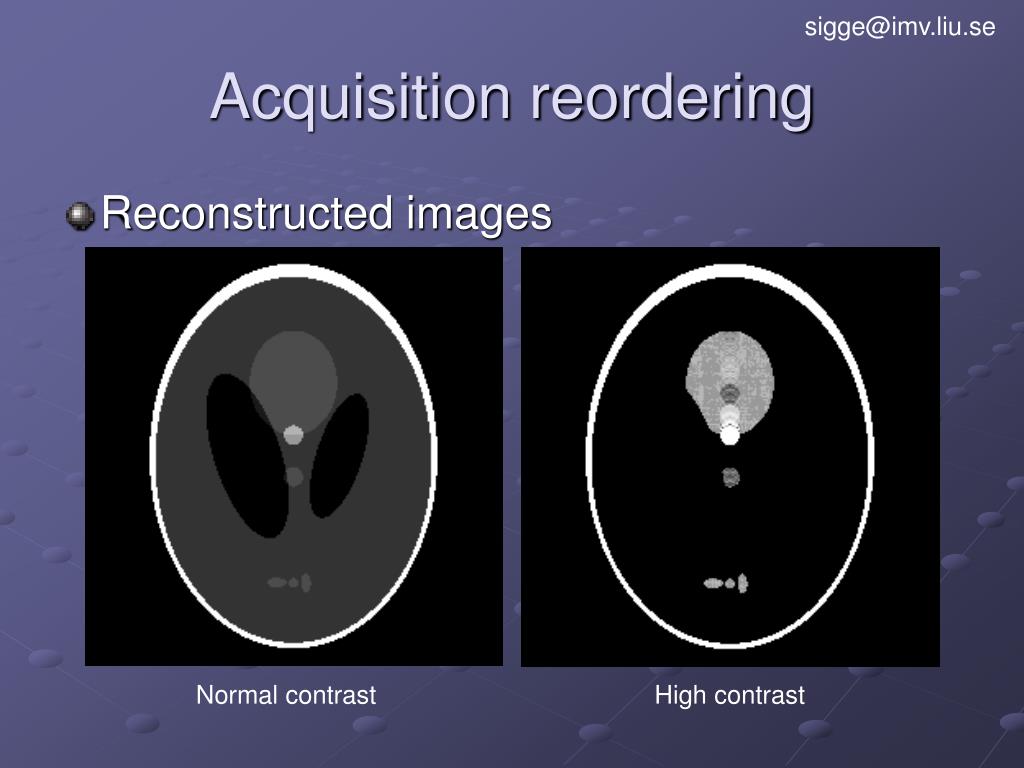 sigge@imv.liu.se

Acquisition reordering

Reconstructed images

Normal contrast

High contrast